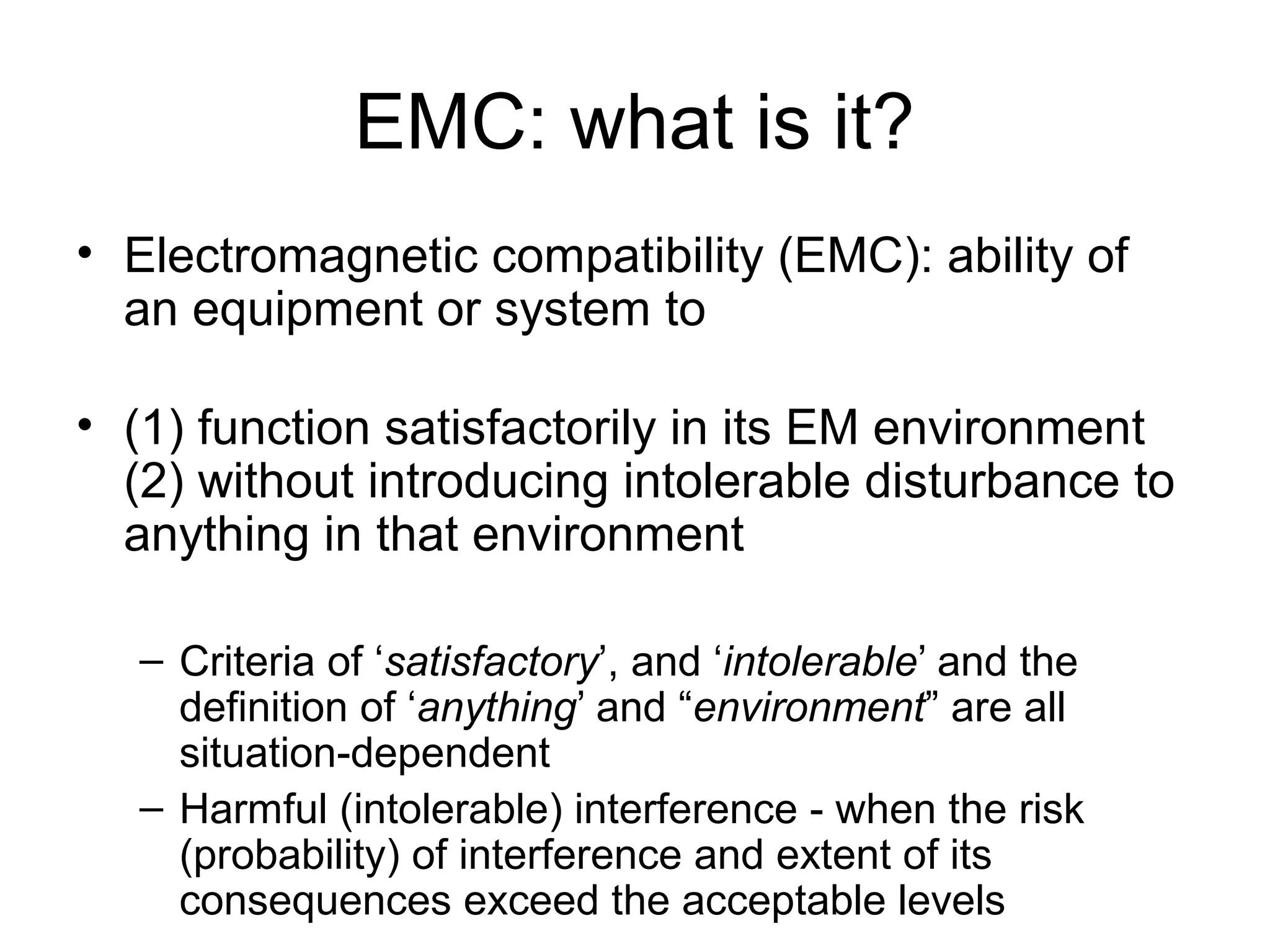 EMC: what is it?

• Electromagnetic compatibility (EMC): ability of an equipment or system to

• (1) function satisfactorily in its EM environment (2) without introducing intolerable disturbance to anything in that environment

– Criteria of ‘satisfactory’, and ‘intolerable’ and the definition of ‘anything’ and “environment” are all situation-dependent
– Harmful (intolerable) interference - when the risk (probability) of interference and extent of its consequences exceed the acceptable levels